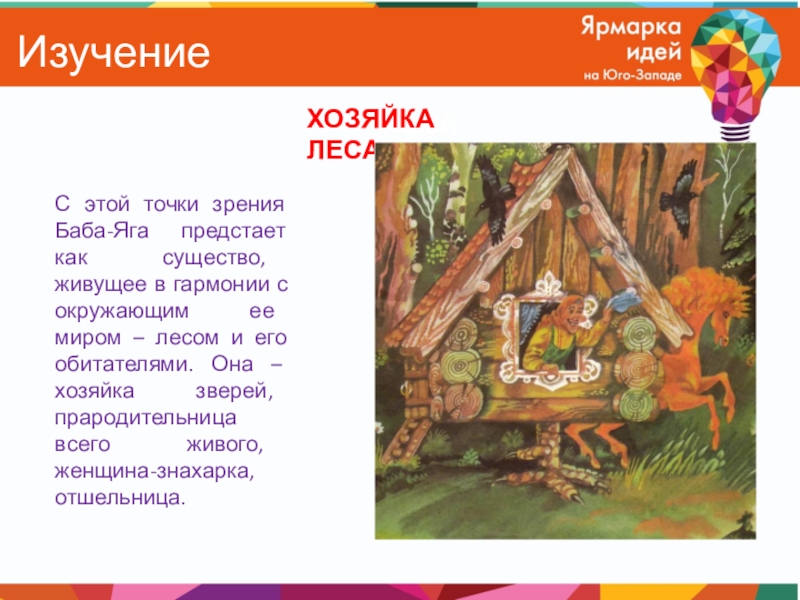 Изучение

Ярмарка идей
на Юго-Западе

ХОЗЯЙКА ЛЕСА

С этой точки зрения Баба-Яга предстает как существо, живущее в гармонии с окружающим ее миром – лесом и его обитателями. Она – хозяйка зверей, прародительница всего живого, женщина-знахарка, отшельница.